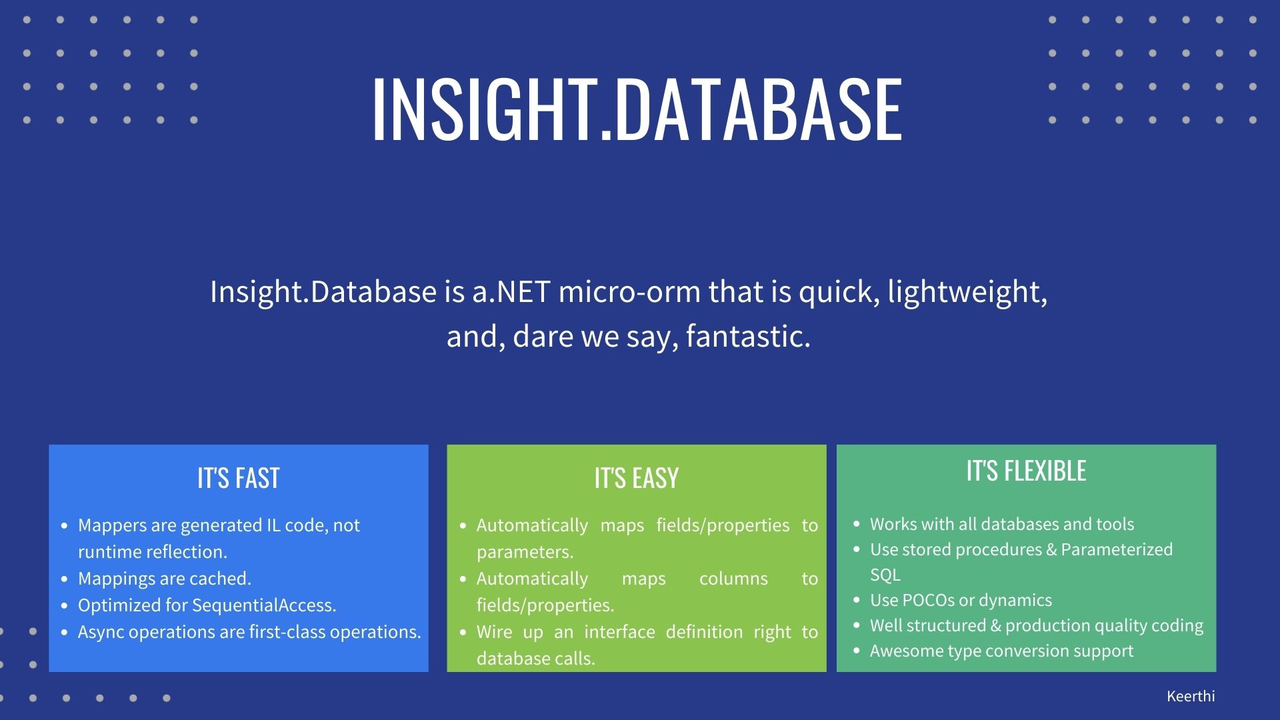 INSIGHT.DATABASE

Insight.Database is a.NET micro-orm that is quick, lightweight, and, dare we say, fantastic.

IT'S FAST

- Mappers are generated IL code, not runtime reflection.
- Mappings are cached.
- Optimized for SequentialAccess.
- Async operations are first-class operations.

IT'S EASY

- Automatically maps fields/properties to parameters.
- Automatically maps columns to fields/properties.
- Wire up an interface definition right to database calls.

IT'S FLEXIBLE

- Works with all databases and tools
- Use stored procedures & Parameterized SQL
- Use POCOs or dynamics
- Well structured & production quality coding
- Awesome type conversion support

Keerthi